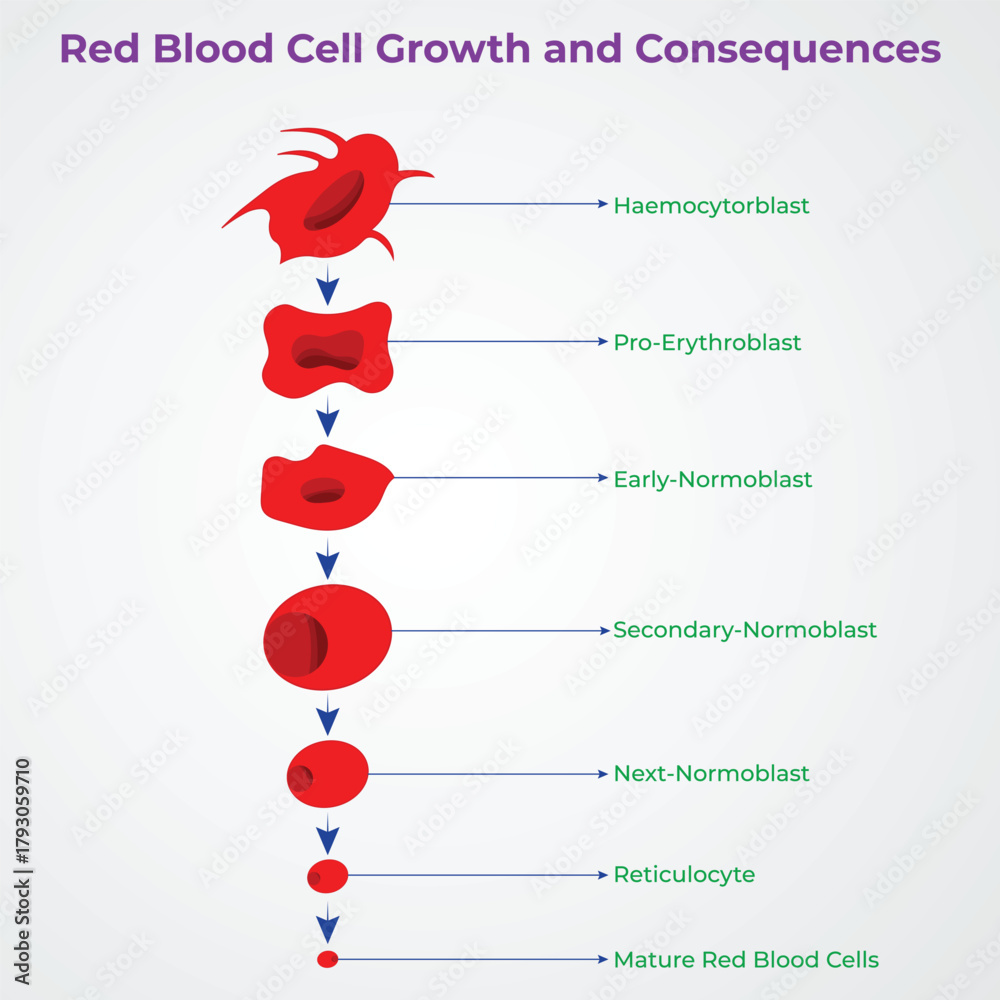 Red Blood Cell Growth and Consequences

Haemocytorblast

Pro-Erythroblast

Early-Normoblast

Secondary-Normoblast

Next-Normoblast

Reticulocyte

Mature Red Blood Cells

Adobe Stock | #1793059710